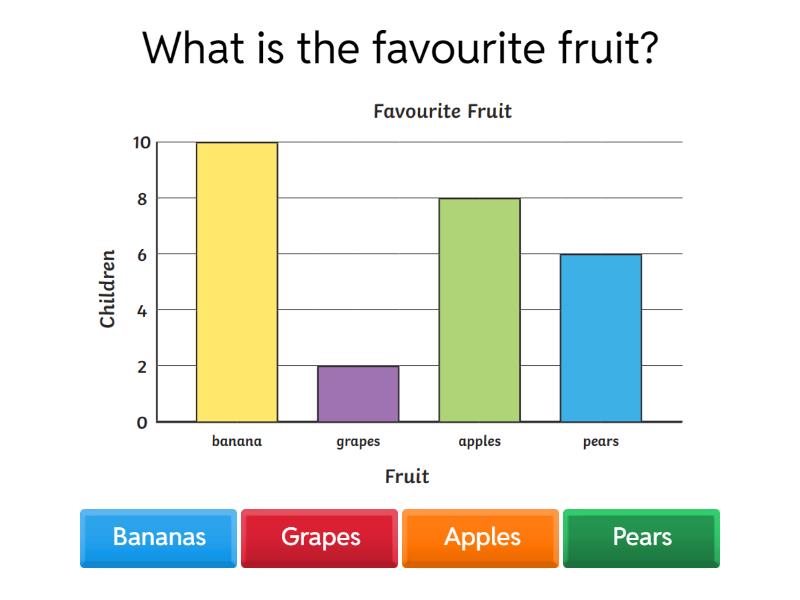 What is the favourite fruit?

Favourite Fruit

Children

10
8
6
4
2
0

banana
grapes
apples
pears

Fruit

Bananas
Grapes
Apples
Pears